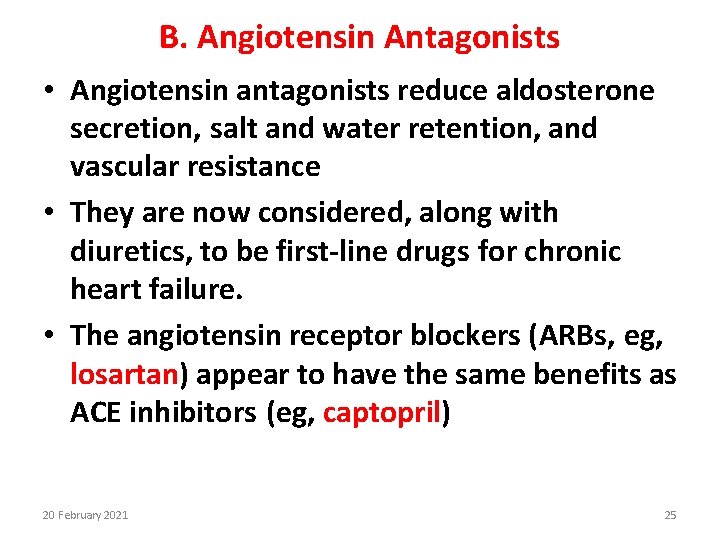 B. Angiotensin Antagonists

• Angiotensin antagonists reduce aldosterone secretion, salt and water retention, and vascular resistance

• They are now considered, along with diuretics, to be first-line drugs for chronic heart failure.

• The angiotensin receptor blockers (ARBs, eg, losartan) appear to have the same benefits as ACE inhibitors (eg, captopril)

20 February 2021

25